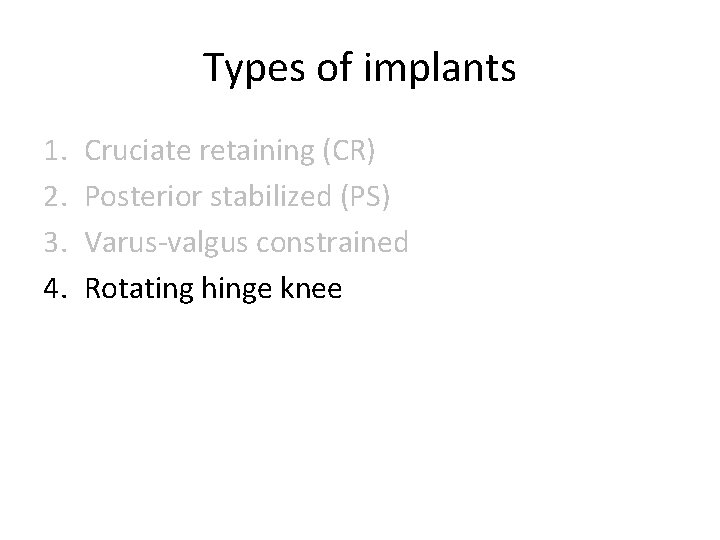 Types of implants

1. Cruciate retaining (CR)
2. Posterior stabilized (PS)
3. Varus-valgus constrained
4. Rotating hinge knee